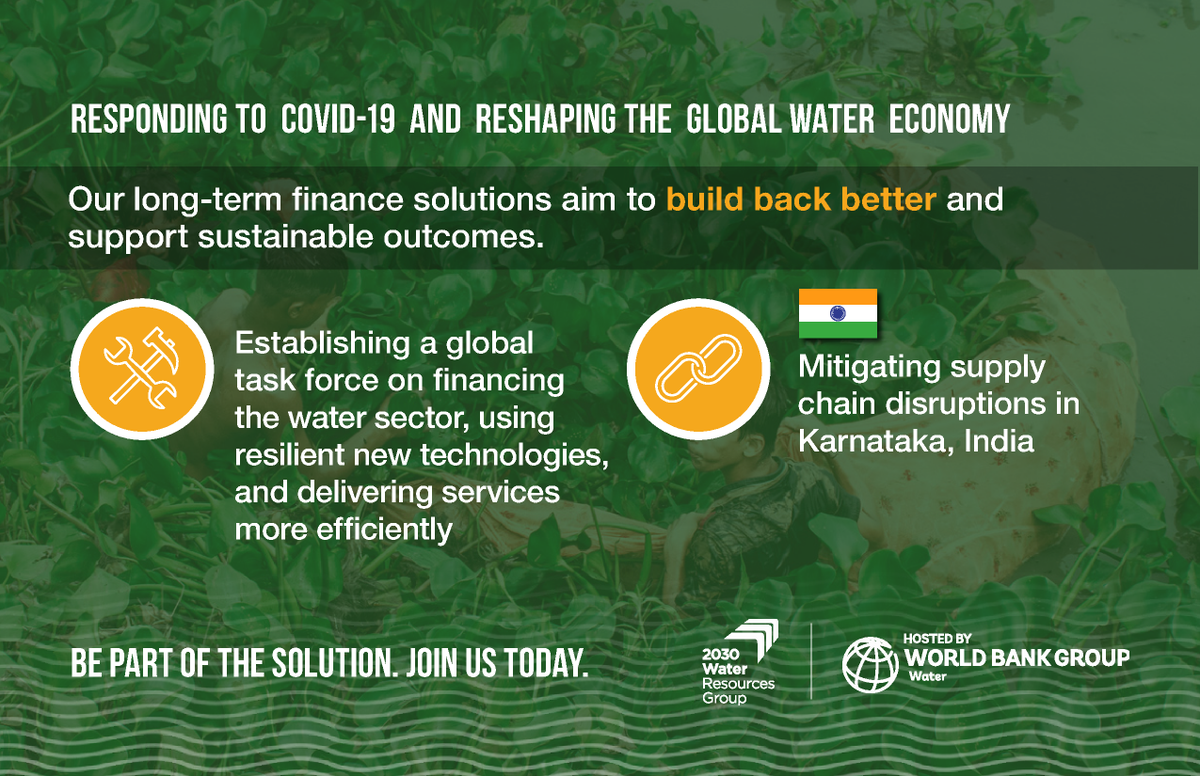 RESPONDING TO COVID-19 AND RESHAPING THE GLOBAL WATER ECONOMY

Our long-term finance solutions aim to build back better and support sustainable outcomes.

Establishing a global task force on financing the water sector, using resilient new technologies, and delivering services more efficiently

Mitigating supply chain disruptions in Karnataka, India

BE PART OF THE SOLUTION. JOIN US TODAY.

2030 Water Resources Group

HOSTED BY WORLD BANK GROUP Water